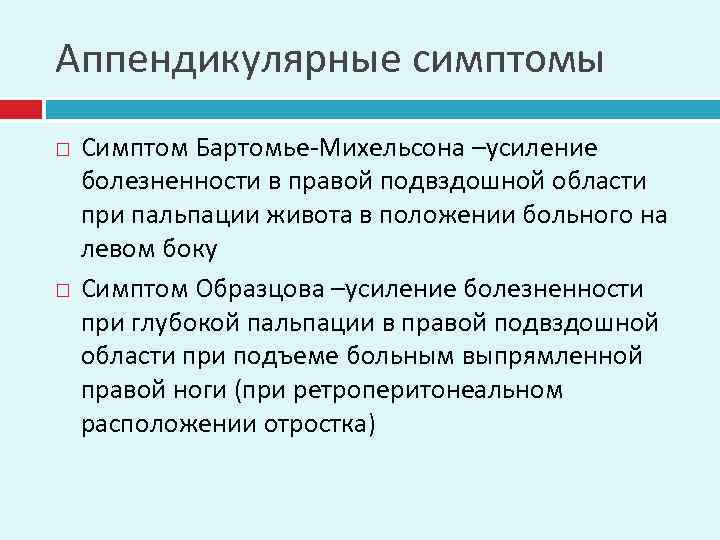 Аппендикулярные симптомы

□ Симптом Бартомье-Михельсона –усиление болезненности в правой подвздошной области при пальпации живота в положении больного на левом боку

□ Симптом Образцова –усиление болезненности при глубокой пальпации в правой подвздошной области при подъеме больным выпрямленной правой ноги (при ретроперитонеальном расположении отростка)